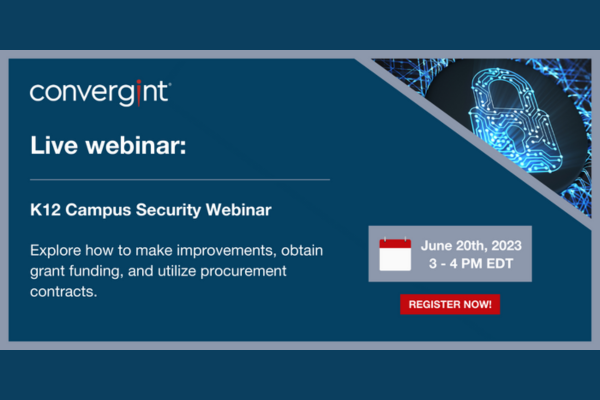 convergint

Live webinar:

K12 Campus Security Webinar

Explore how to make improvements, obtain grant funding, and utilize procurement contracts.

June 20th, 2023
3 - 4 PM EDT

REGISTER NOW!